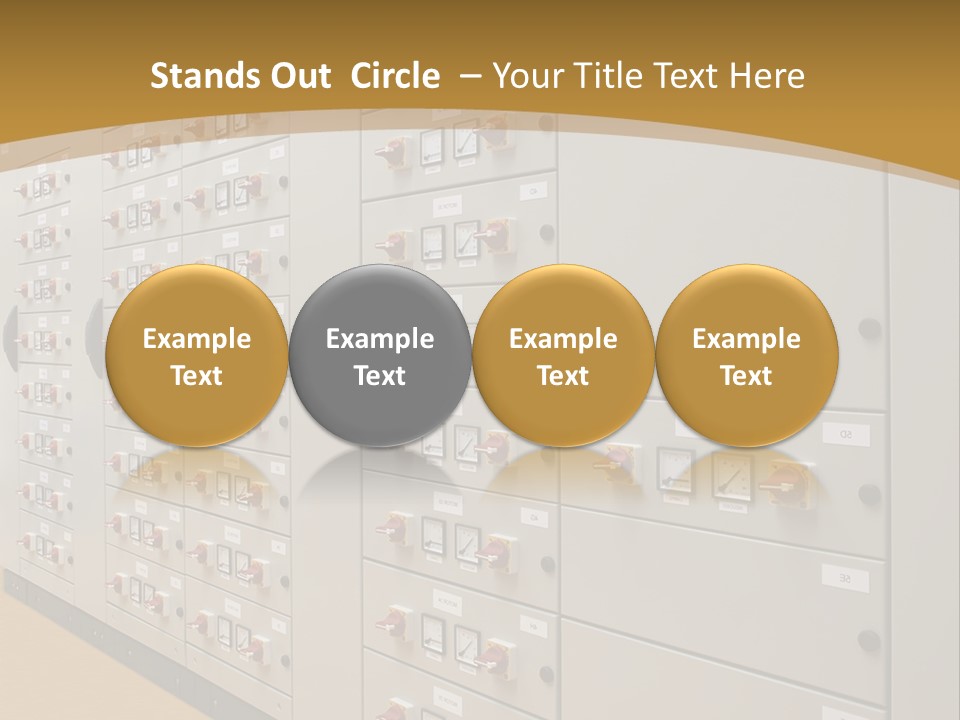 Stands Out Circle – Your Title Text Here

Example Text

Example Text

Example Text

Example Text